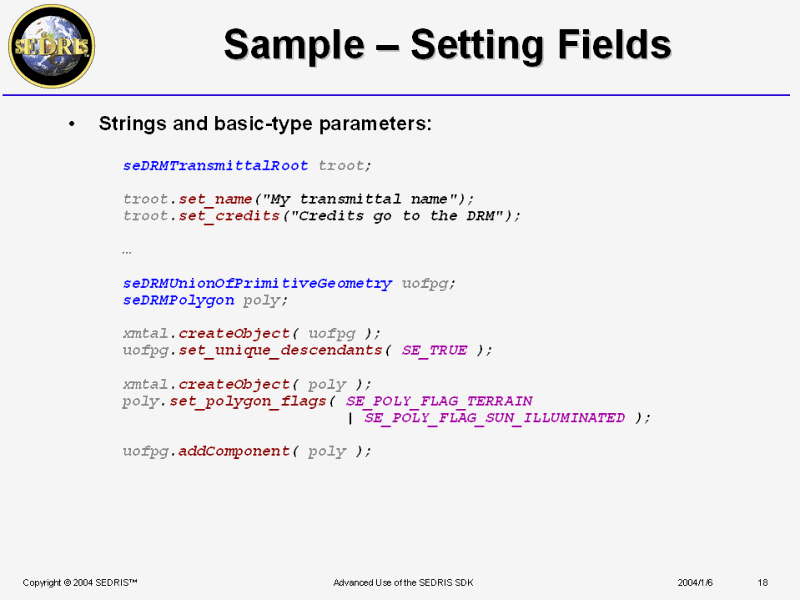 SEDRIS

Sample – Setting Fields

• Strings and basic-type parameters:

seDRMTransmittalRoot troot;

troot.set_name("My transmittal name");
troot.set_credits("Credits go to the DRM");

...

seDRMUnionOfPrimitiveGeometry uofpg;
seDRMPolygon poly;

xmtal.createObject( uofpg );
uofpg.set_unique_descendants( SE_TRUE );

xmtal.createObject( poly );
poly.set_polygon_flags( SE_POLY_FLAG_TERRAIN
| SE_POLY_FLAG_SUN_ILLUMINATED );

uofpg.addComponent( poly );

Copyright © 2004 SEDRIS™

Advanced Use of the SEDRIS SDK

2004/1/6

18